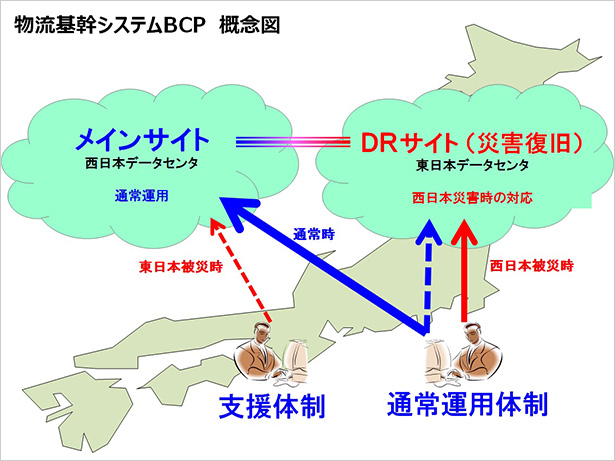 物流基幹システムBCP　概念図

メインサイト
西日本データセンタ

通常運用

DRサイト（災害復旧）
東日本データセンタ

西日本災害時の対応

通常時

東日本被災時

西日本被災時

支援体制

通常運用体制